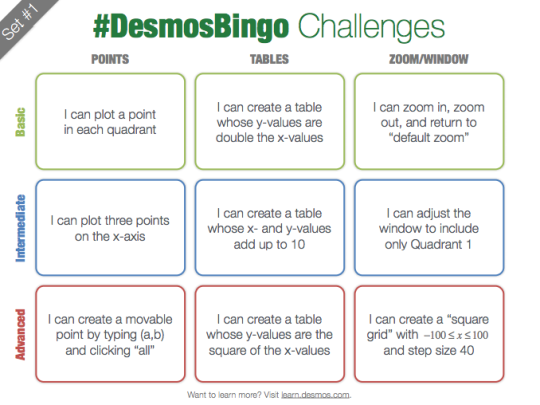 Set #1

#DesmosBingo Challenges

| | POINTS | TABLES | ZOOM/WINDOW |
|---|---|---|---|
| Basic | I can plot a point in each quadrant | I can create a table whose y-values are double the x-values | I can zoom in, zoom out, and return to "default zoom" |
| Intermediate | I can plot three points on the x-axis | I can create a table whose x- and y-values add up to 10 | I can adjust the window to include only Quadrant 1 |
| Advanced | I can create a movable point by typing (a,b) and clicking "all" | I can create a table whose y-values are the square of the x-values | I can create a "square grid" with $-100 \le x \le 100$ and step size 40 |

Want to learn more? Visit learn.desmos.com.